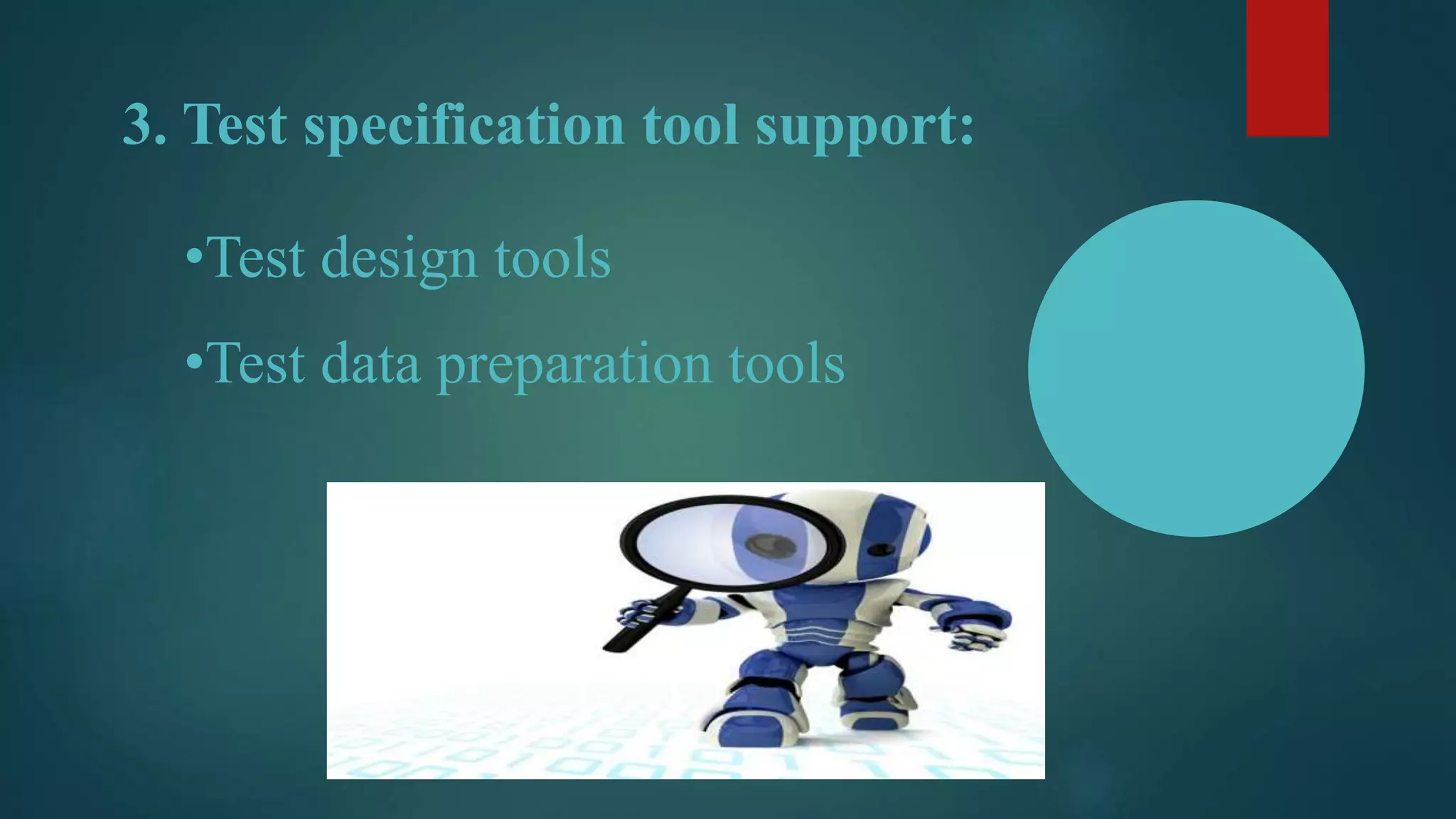 3. Test specification tool support:

•Test design tools

•Test data preparation tools